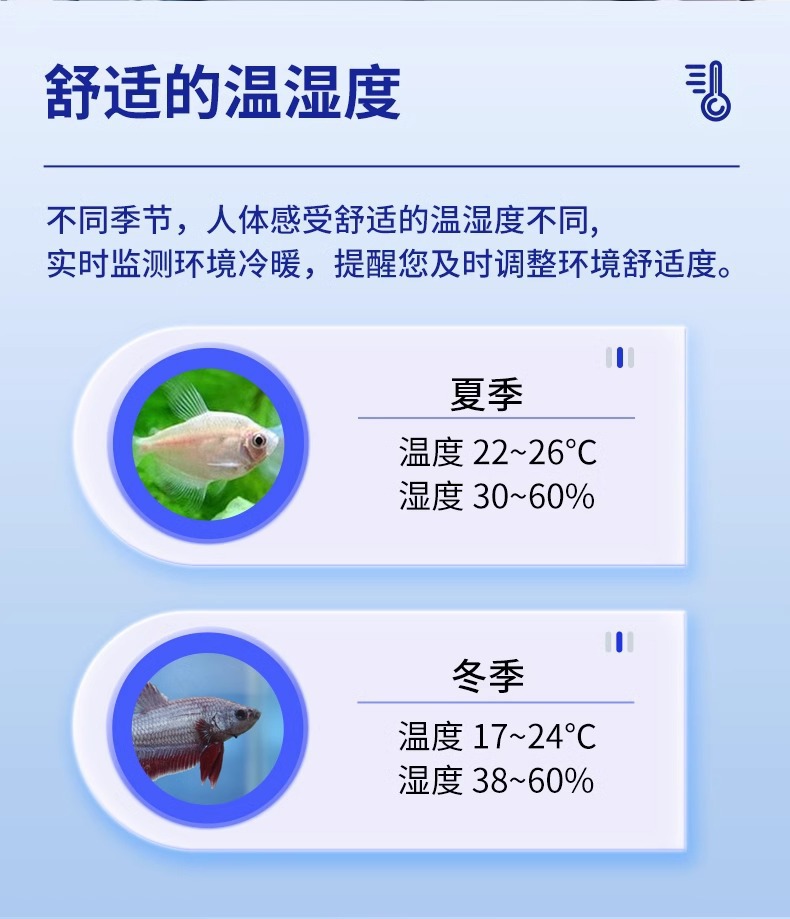 舒适的温湿度

不同季节，人体感受舒适的温湿度不同，
实时监测环境冷暖，提醒您及时调整环境舒适度。

夏季
温度 22~26°C
湿度 30~60%

冬季
温度 17~24°C
湿度 38~60%